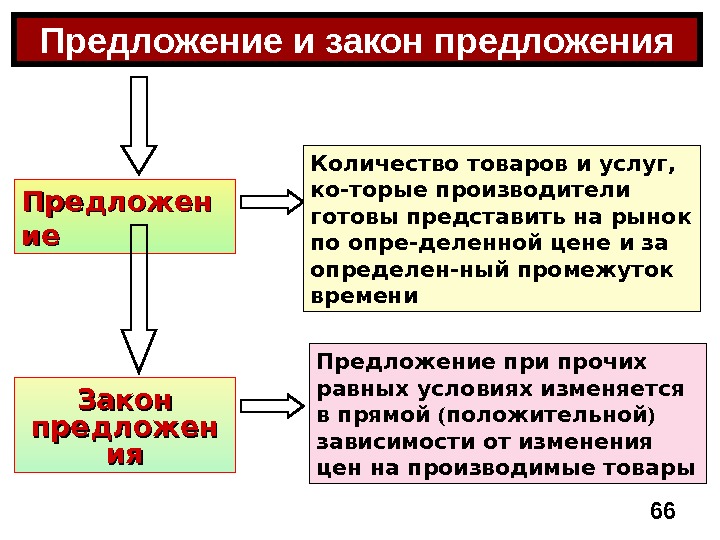 Предложение и закон предложения

Предложение

Количество товаров и услуг, ко-торые производители готовы представить на рынок по опре-деленной цене и за определен-ный промежуток времени

Закон предложения

Предложение при прочих равных условиях изменяется в прямой (положительной) зависимости от изменения цен на производимые товары

66